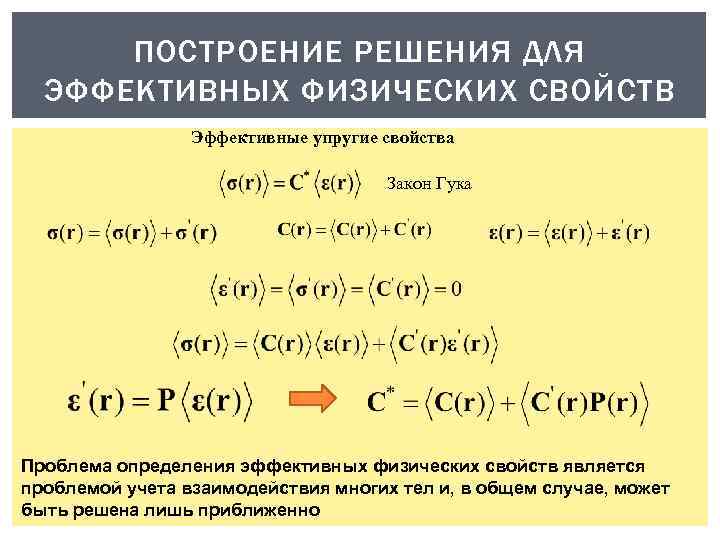 ПОСТРОЕНИЕ РЕШЕНИЯ ДЛЯ ЭФФЕКТИВНЫХ ФИЗИЧЕСКИХ СВОЙСТВ

Эффективные упругие свойства

$\langle \sigma(\mathbf{r}) \rangle = \mathbf{C}^* \langle \varepsilon(\mathbf{r}) \rangle$ Закон Гука

$\sigma(\mathbf{r}) = \langle \sigma(\mathbf{r}) \rangle + \sigma'(\mathbf{r})$ $\mathbf{C}(\mathbf{r}) = \langle \mathbf{C}(\mathbf{r}) \rangle + \mathbf{C}'(\mathbf{r})$ $\varepsilon(\mathbf{r}) = \langle \varepsilon(\mathbf{r}) \rangle + \varepsilon'(\mathbf{r})$

$\langle \varepsilon'(\mathbf{r}) \rangle = \langle \sigma'(\mathbf{r}) \rangle = \langle \mathbf{C}'(\mathbf{r}) \rangle = 0$

$\langle \sigma(\mathbf{r}) \rangle = \langle \mathbf{C}(\mathbf{r}) \rangle \langle \varepsilon(\mathbf{r}) \rangle + \langle \mathbf{C}'(\mathbf{r}) \varepsilon'(\mathbf{r}) \rangle$

$\varepsilon'(\mathbf{r}) = \mathbf{P} \langle \varepsilon(\mathbf{r}) \rangle$ $\mathbf{C}^* = \langle \mathbf{C}(\mathbf{r}) \rangle + \langle \mathbf{C}'(\mathbf{r}) \mathbf{P}(\mathbf{r}) \rangle$

Проблема определения эффективных физических свойств является проблемой учета взаимодействия многих тел и, в общем случае, может быть решена лишь приближенно